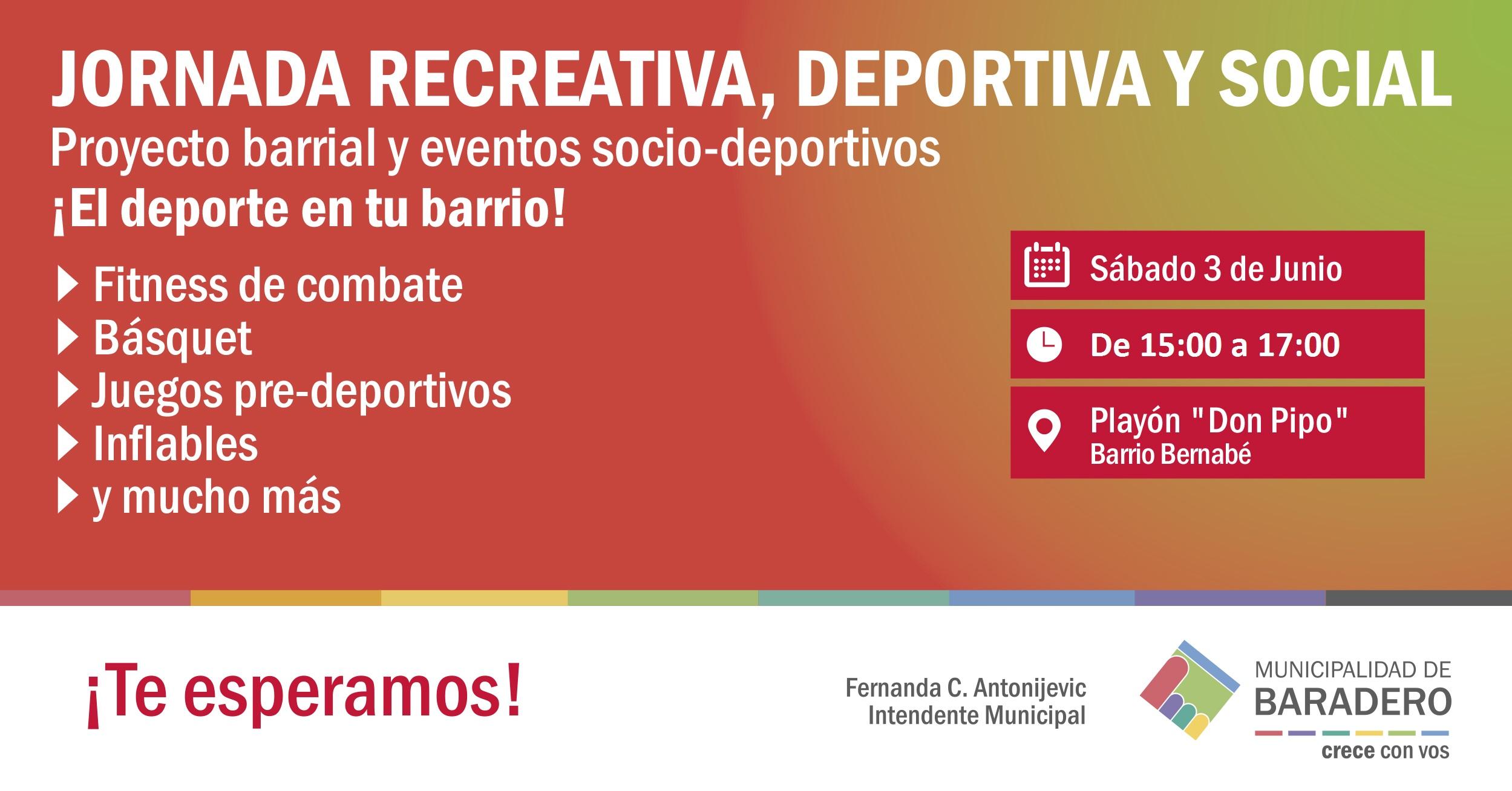 JORNADA RECREATIVA, DEPORTIVA Y SOCIAL
Proyecto barrial y eventos socio-deportivos
¡El deporte en tu barrio!

Fitness de combate
Básquet
Juegos pre-deportivos
Inflables
y mucho más

Sábado 3 de Junio
De 15:00 a 17:00
Playón "Don Pipo"
Barrio Bernabé

¡Te esperamos!

Fernanda C. Antonijevic
Intendente Municipal

MUNICIPALIDAD DE
BARADERO
crece con vos